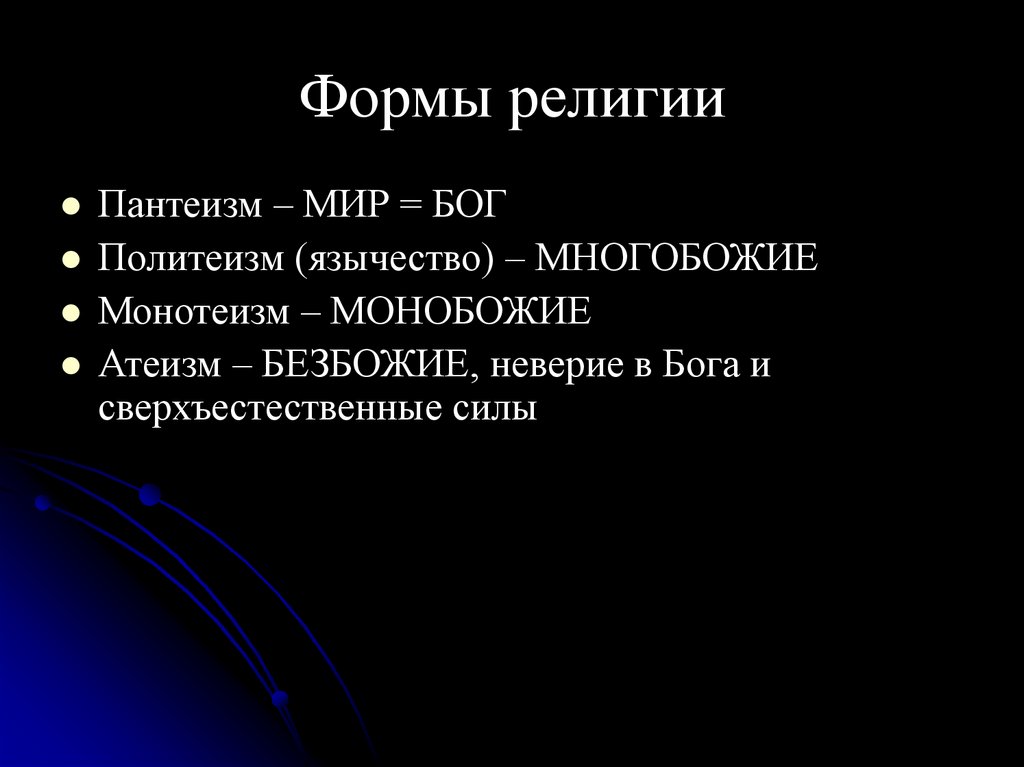 Формы религии

- Пантеизм – МИР = БОГ
- Политеизм (язычество) – МНОГОБОЖИЕ
- Монотеизм – МОНОБОЖИЕ
- Атеизм – БЕЗБОЖИЕ, неверие в Бога и сверхъестественные силы